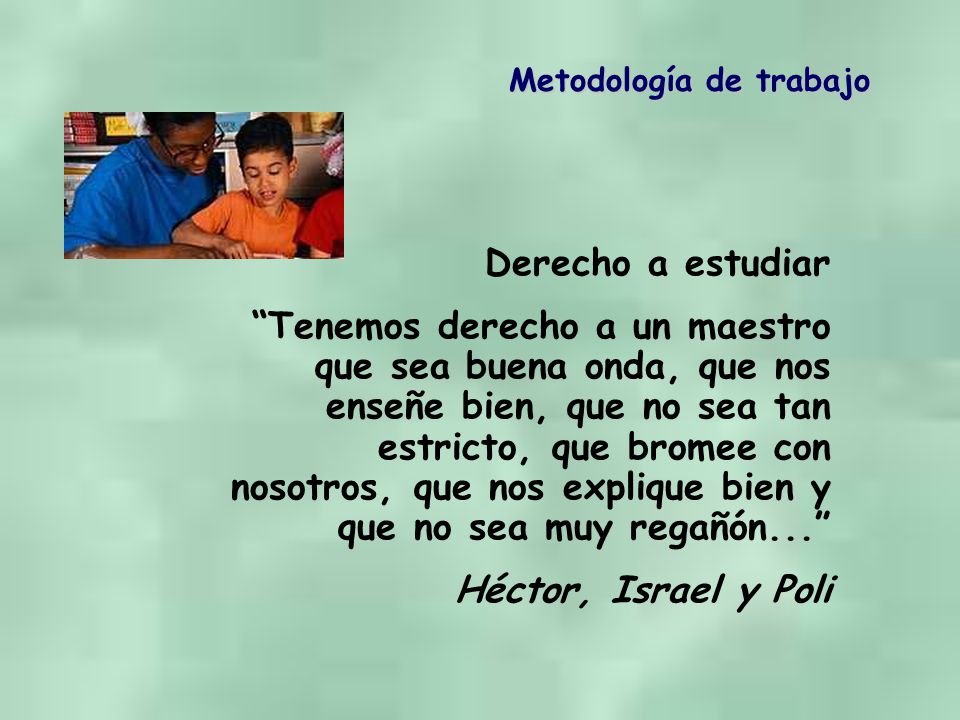 Metodología de trabajo

Derecho a estudiar

“Tenemos derecho a un maestro que sea buena onda, que nos enseñe bien, que no sea tan estricto, que bromee con nosotros, que nos explique bien y que no sea muy regañón...”

Héctor, Israel y Poli